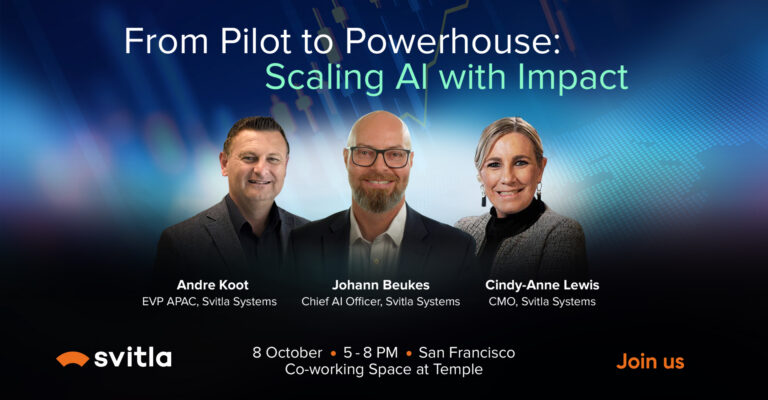 From Pilot to Powerhouse:
Scaling AI with Impact

Andre Koot
EVP APAC, Svitla Systems

Johann Beukes
Chief AI Officer, Svitla Systems

Cindy-Anne Lewis
CMO, Svitla Systems

svitla

8 October • 5 - 8 PM • San Francisco
Co-working Space at Temple

Join us